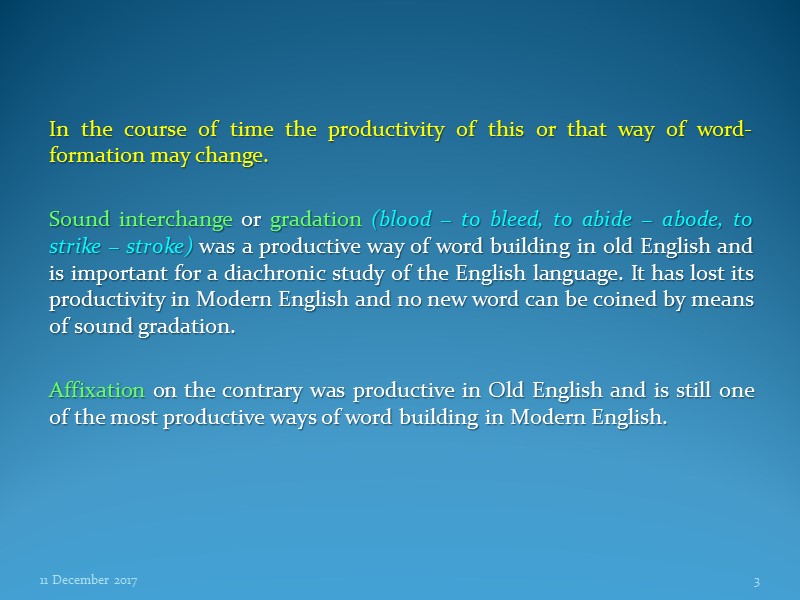 In the course of time the productivity of this or that way of word-formation may change.

Sound interchange or gradation (blood – to bleed, to abide – abode, to strike – stroke) was a productive way of word building in old English and is important for a diachronic study of the English language. It has lost its productivity in Modern English and no new word can be coined by means of sound gradation.

Affixation on the contrary was productive in Old English and is still one of the most productive ways of word building in Modern English.

11 December 2017

3